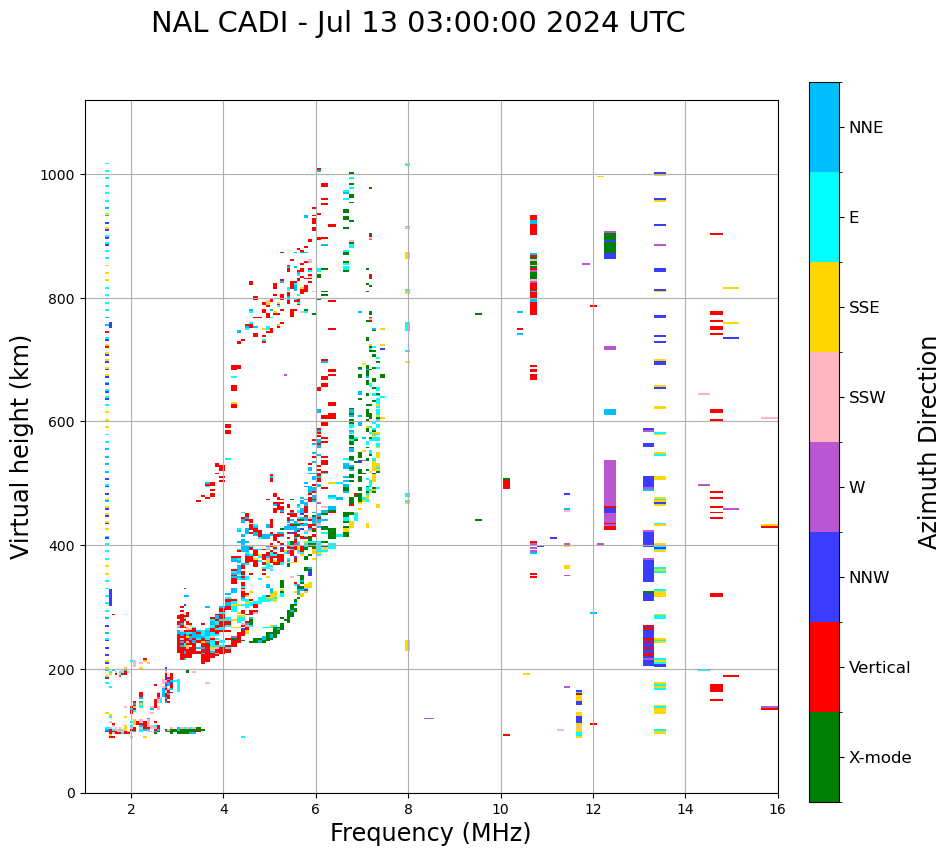 NAL CADI - Jul 13 03:00:00 2024 UTC

Virtual height (km)

1000
800
600
400
200
0

2
4
6
8
10
12
14
16

Frequency (MHz)

NNE
E
SSE
SSW
W
NNW
Vertical
X-mode

Azimuth Direction